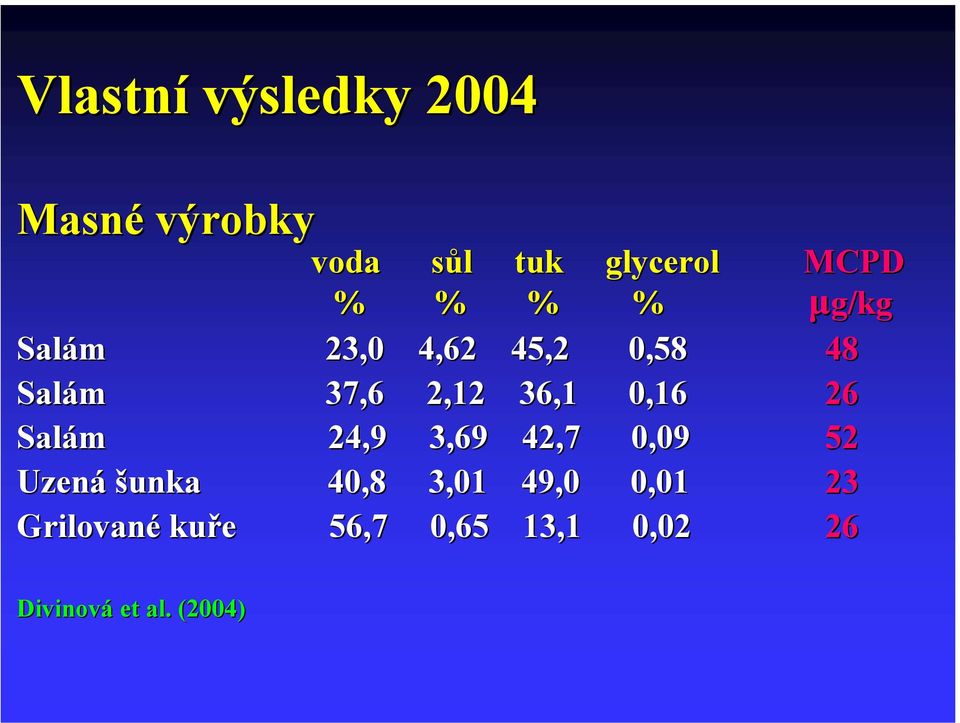 Vlastní výsledky 2004

Masné výrobky

| | voda % | sůl % | tuk % | glycerol % | MCPD µg/kg |
|---|---|---|---|---|---|
| Salám | 23,0 | 4,62 | 45,2 | 0,58 | 48 |
| Salám | 37,6 | 2,12 | 36,1 | 0,16 | 26 |
| Salám | 24,9 | 3,69 | 42,7 | 0,09 | 52 |
| Uzená šunka | 40,8 | 3,01 | 49,0 | 0,01 | 23 |
| Grilované kuře | 56,7 | 0,65 | 13,1 | 0,02 | 26 |

Divinová et al. (2004)